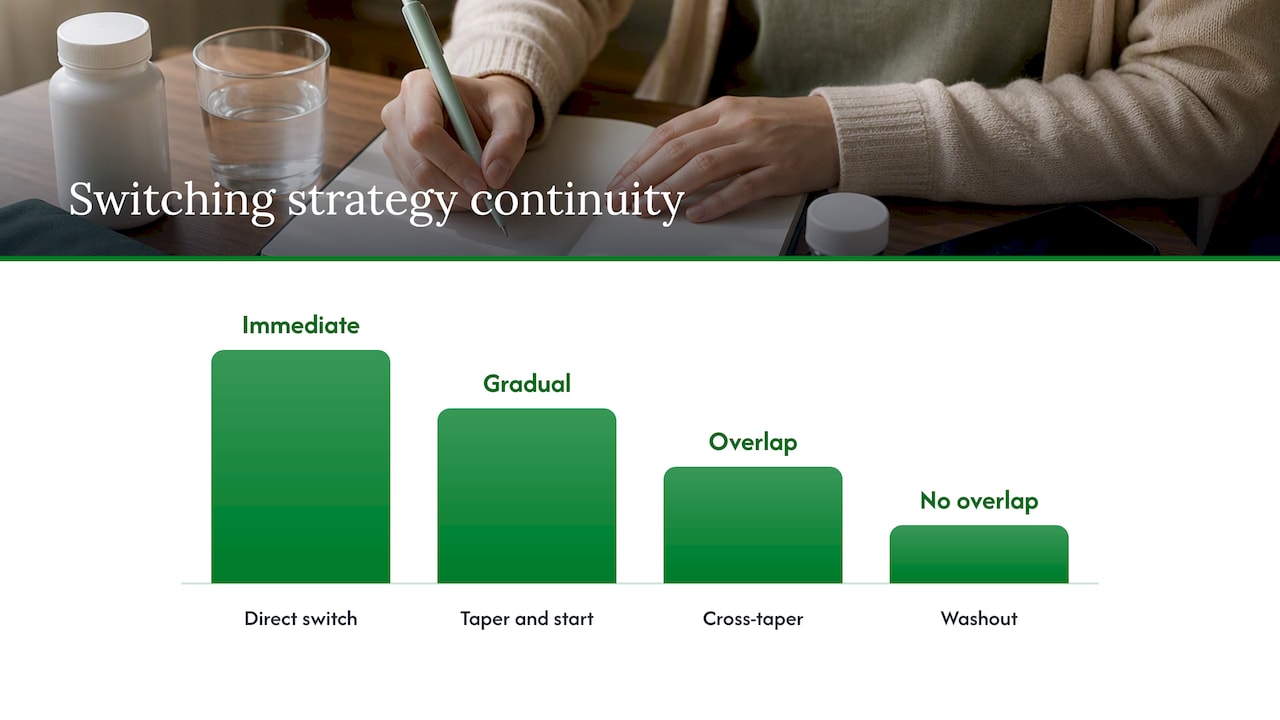 Switching strategy continuity

Immediate

Gradual

Overlap

No overlap

Direct switch

Taper and start

Cross-taper

Washout